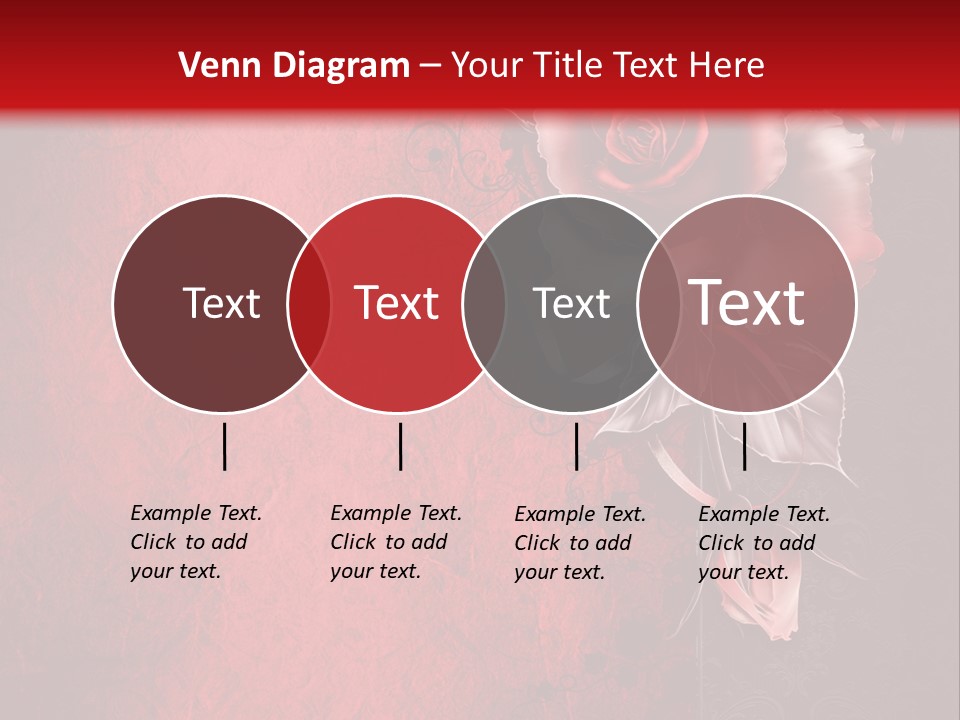 Venn Diagram – Your Title Text Here

Text

Text

Text

Text

Example Text. Click to add your text.

Example Text. Click to add your text.

Example Text. Click to add your text.

Example Text. Click to add your text.